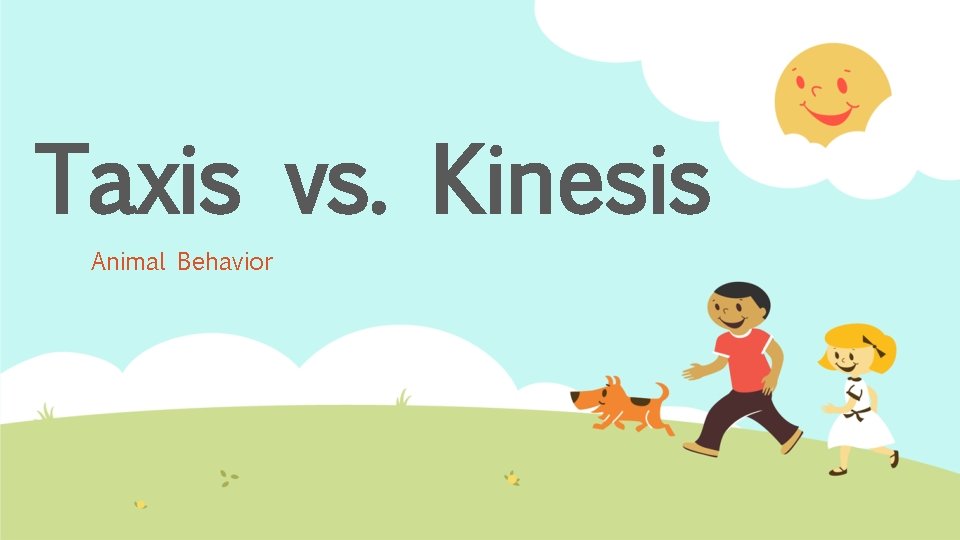 Taxis vs. Kinesis

Animal Behavior